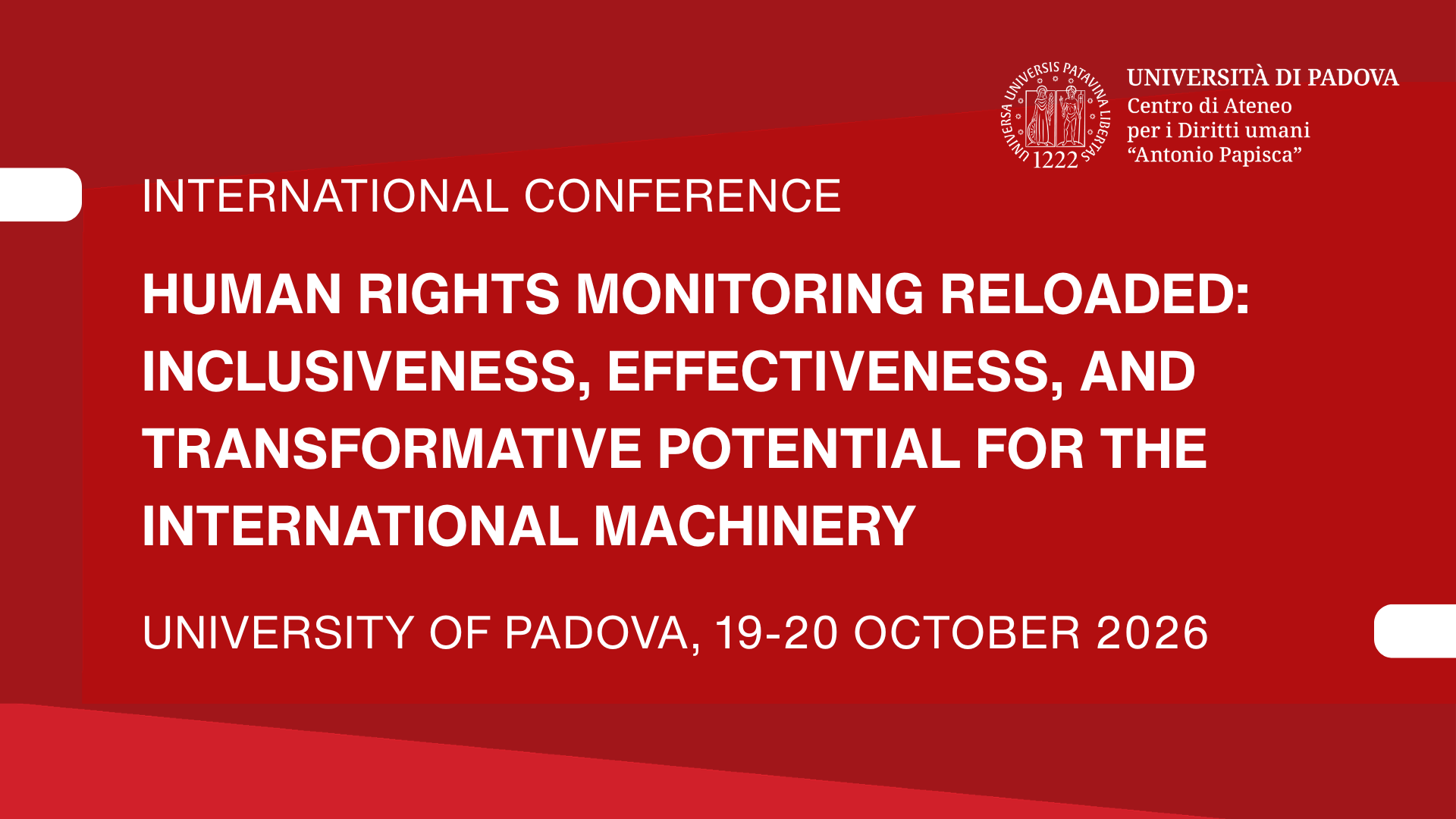 UNIVERSA UNIVERSIS PATAVINA LIBERTAS 1222

UNIVERSITÀ DI PADOVA
Centro di Ateneo
per i Diritti umani
“Antonio Papisca”

INTERNATIONAL CONFERENCE

HUMAN RIGHTS MONITORING RELOADED: INCLUSIVENESS, EFFECTIVENESS, AND TRANSFORMATIVE POTENTIAL FOR THE INTERNATIONAL MACHINERY

UNIVERSITY OF PADOVA, 19-20 OCTOBER 2026